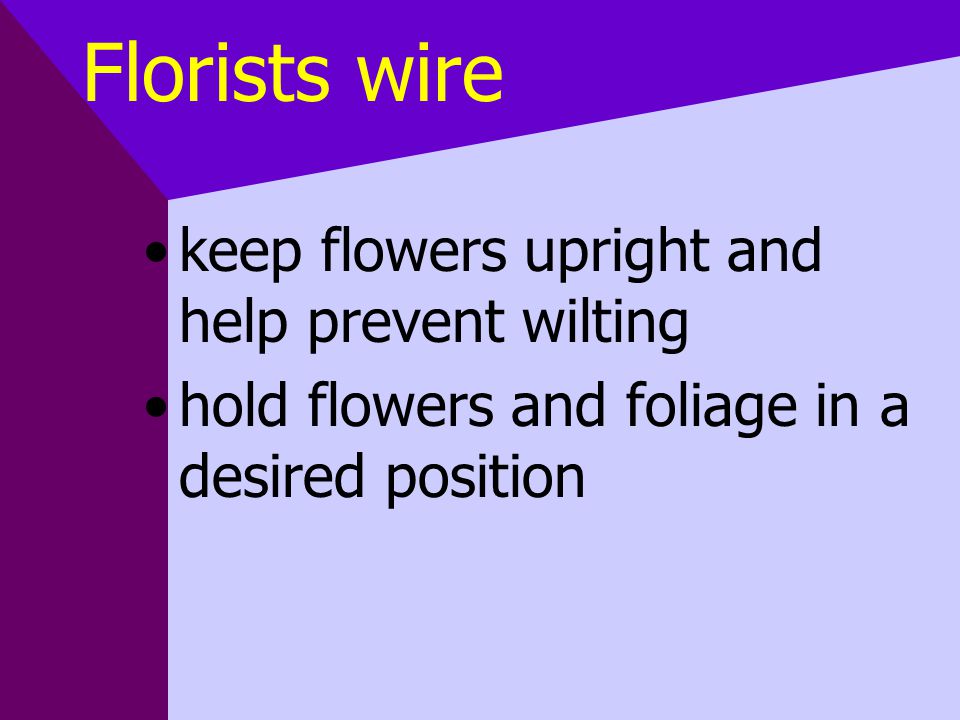 Florists wire

• keep flowers upright and help prevent wilting
• hold flowers and foliage in a desired position